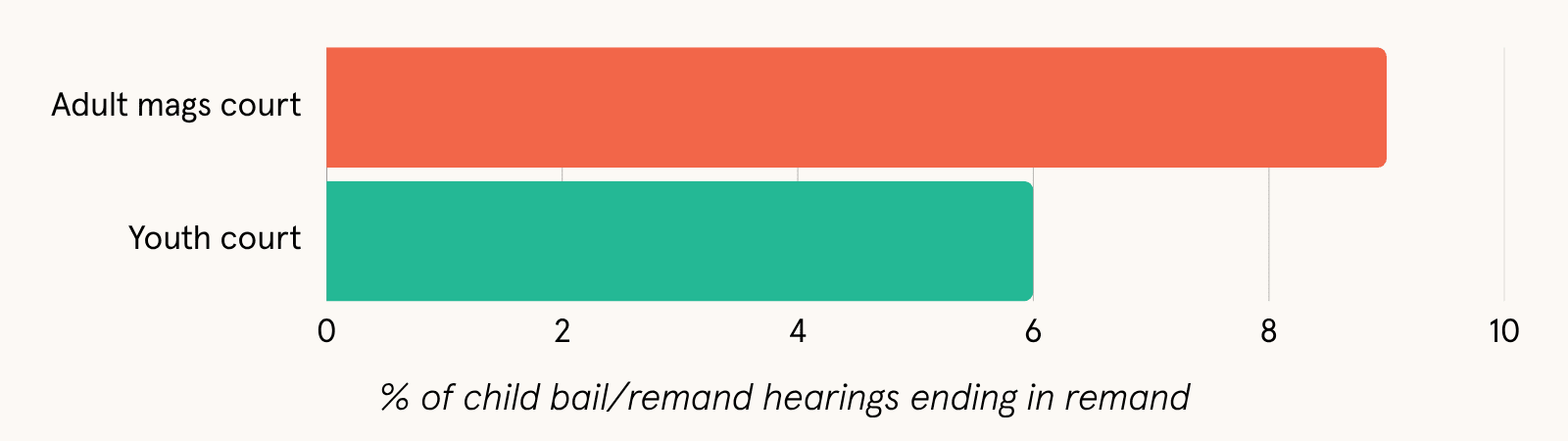 Adult mags court
Youth court
0
2
4
6
8
10
% of child bail/remand hearings ending in remand